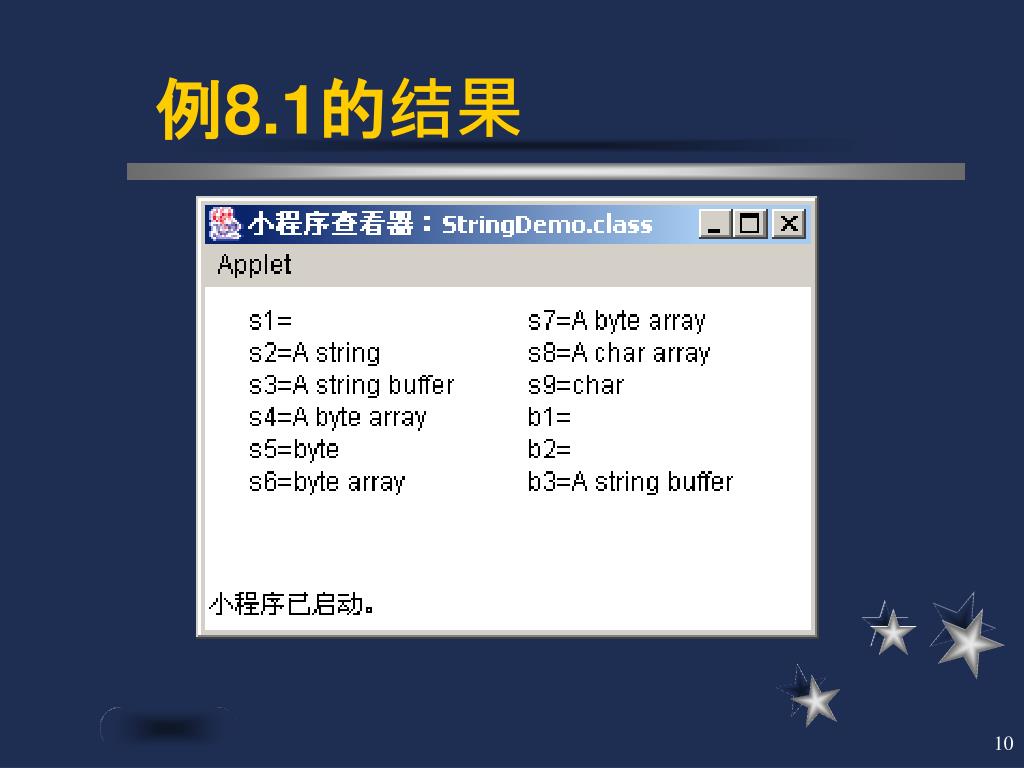 例8.1的结果

小程序查看器：StringDemo.class

Applet

s1=
s2=A string
s3=A string buffer
s4=A byte array
s5=byte
s6=byte array

s7=A byte array
s8=A char array
s9=char
b1=
b2=
b3=A string buffer

小程序已启动。

10